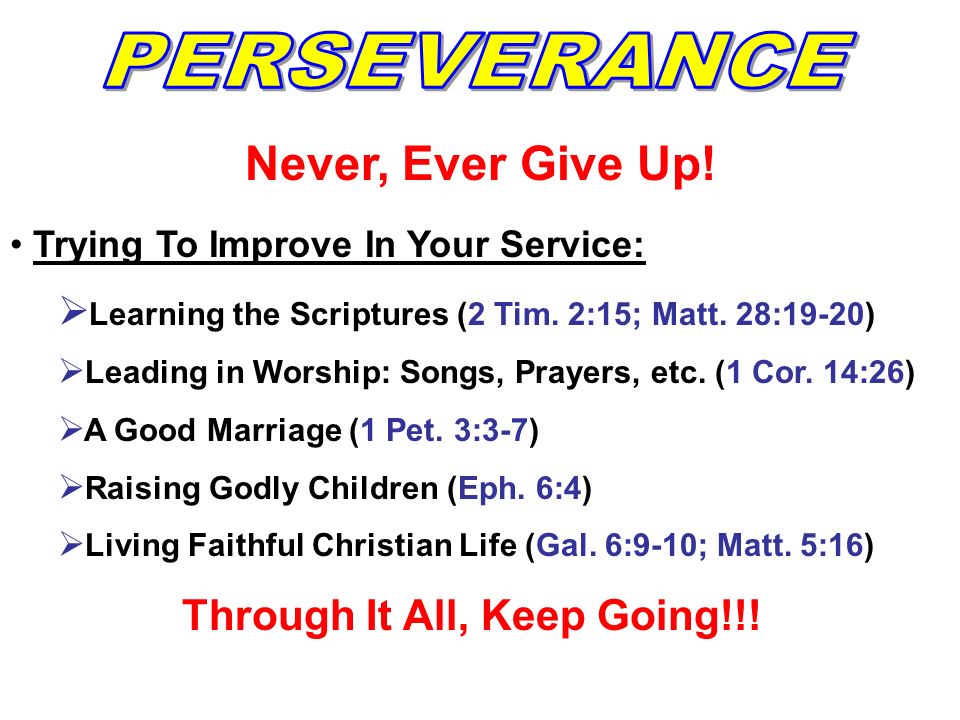 PERSEVERANCE

Never, Ever Give Up!

• Trying To Improve In Your Service:

➢Learning the Scriptures (2 Tim. 2:15; Matt. 28:19-20)

➢Leading in Worship: Songs, Prayers, etc. (1 Cor. 14:26)

➢A Good Marriage (1 Pet. 3:3-7)

➢Raising Godly Children (Eph. 6:4)

➢Living Faithful Christian Life (Gal. 6:9-10; Matt. 5:16)

Through It All, Keep Going!!!